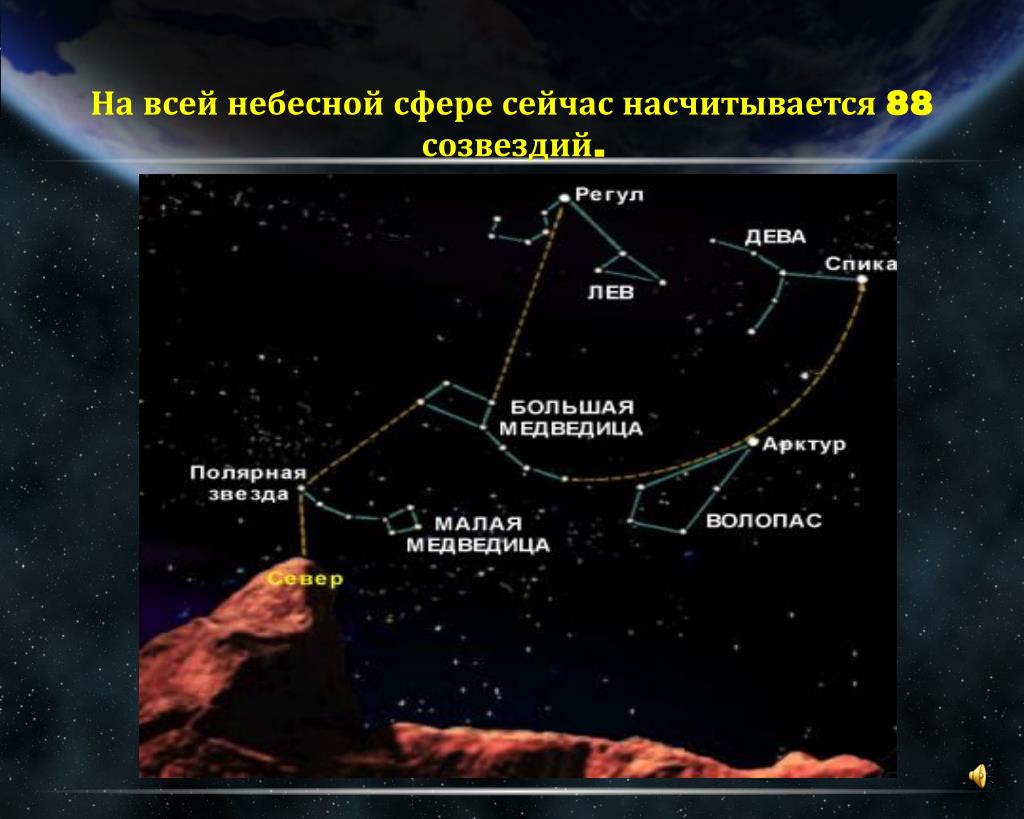 На всей небесной сфере сейчас насчитывается 88 созвездий.

Регул

ДЕВА

Спика

ЛЕВ

БОЛЬШАЯ МЕДВЕДИЦА

Арктур

Полярная звезда

МАЛАЯ МЕДВЕДИЦА

ВОЛОПАС

Север